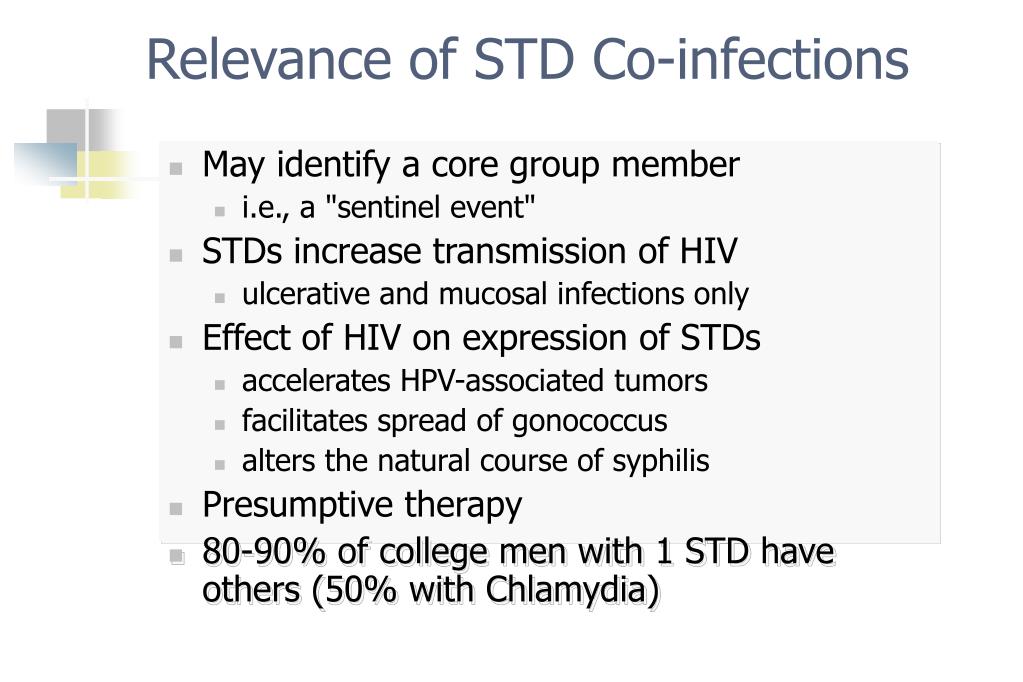 Relevance of STD Co-infections

- May identify a core group member
  - i.e., a "sentinel event"
- STDs increase transmission of HIV
  - ulcerative and mucosal infections only
- Effect of HIV on expression of STDs
  - accelerates HPV-associated tumors
  - facilitates spread of gonococcus
  - alters the natural course of syphilis
- Presumptive therapy
- 80-90% of college men with 1 STD have others (50% with Chlamydia)